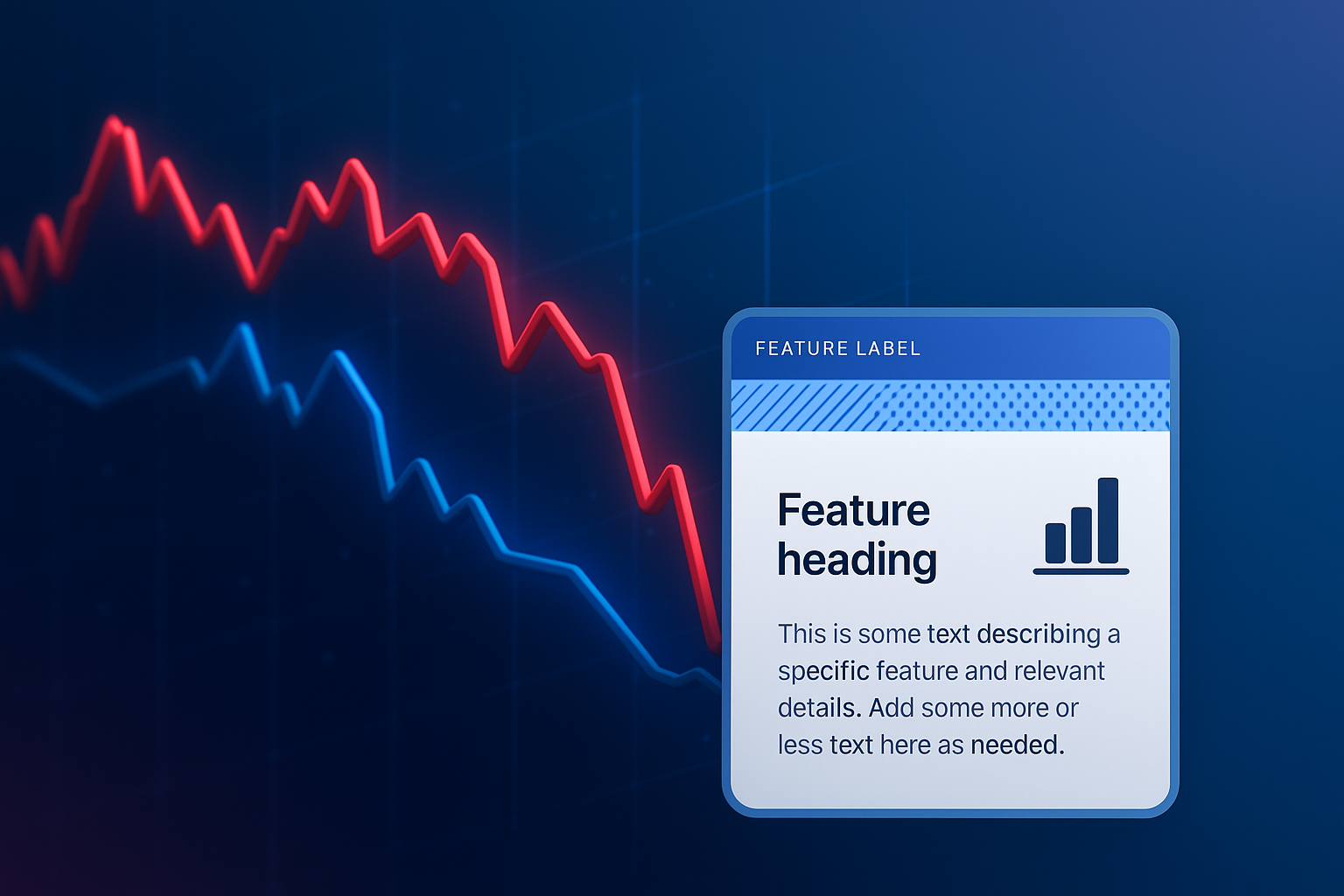 FEATURE LABEL

Feature heading

This is some text describing a specific feature and relevant details. Add some more or less text here as needed.